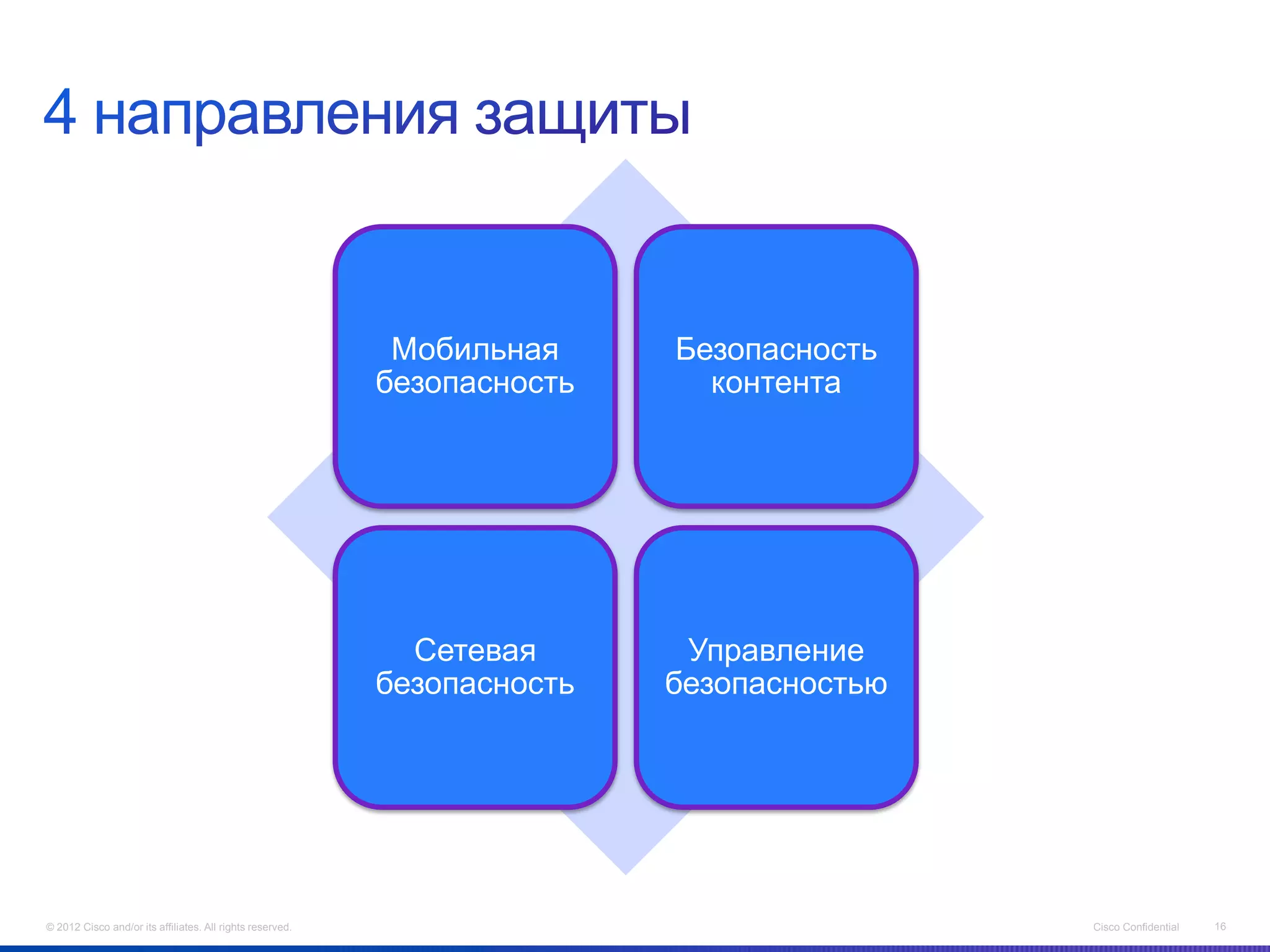 4 направления защиты

Мобильная безопасность

Безопасность контента

Сетевая безопасность

Управление безопасностью

© 2012 Cisco and/or its affiliates. All rights reserved.

Cisco Confidential

16